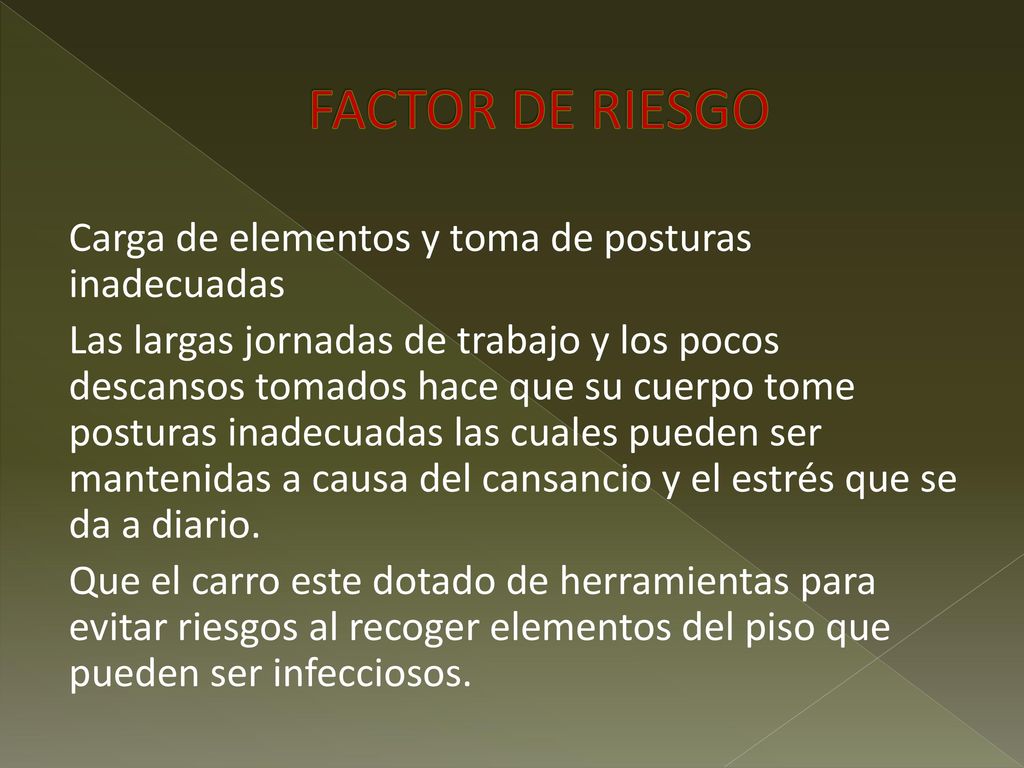 FACTOR DE RIESGO

Carga de elementos y toma de posturas inadecuadas

Las largas jornadas de trabajo y los pocos descansos tomados hace que su cuerpo tome posturas inadecuadas las cuales pueden ser mantenidas a causa del cansancio y el estrés que se da a diario.

Que el carro este dotado de herramientas para evitar riesgos al recoger elementos del piso que pueden ser infecciosos.